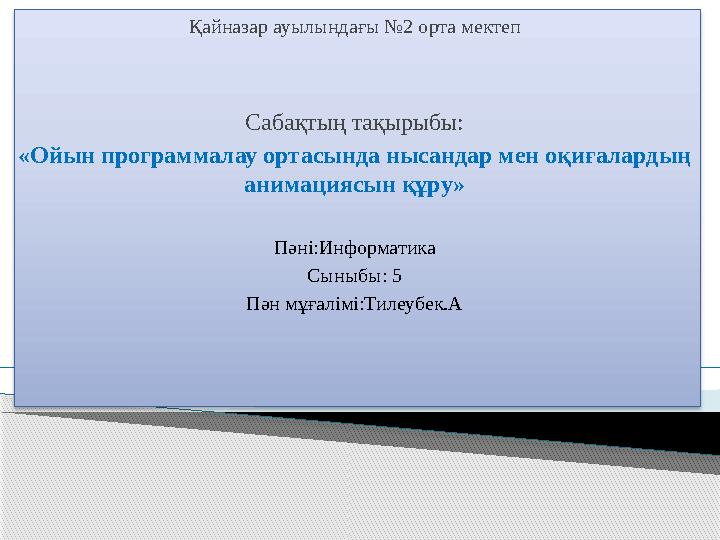 Қайназар ауылындағы №2 орта мектеп

Сабақтың тақырыбы:
«Ойын программалау ортасында нысандар мен оқиғалардың анимациясын құру»

Пәні:Информатика
Сыныбы: 5
Пән мұғалімі:Тилеубек.А